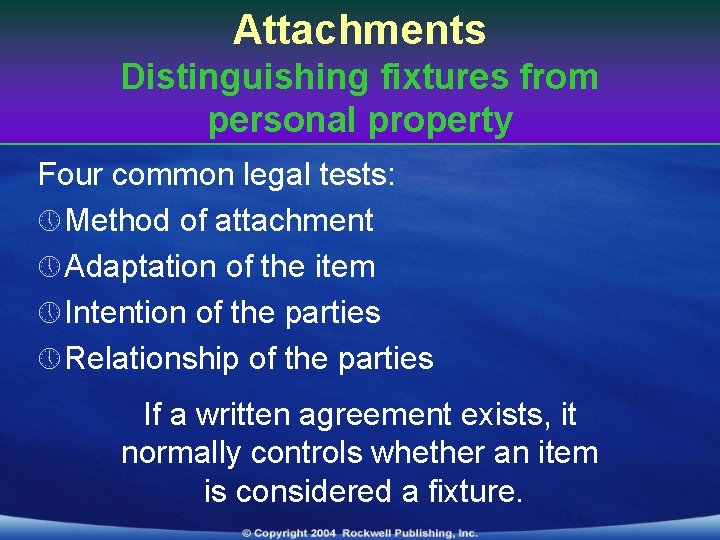 Attachments
Distinguishing fixtures from personal property

Four common legal tests:
Method of attachment
Adaptation of the item
Intention of the parties
Relationship of the parties

If a written agreement exists, it normally controls whether an item is considered a fixture.

© Copyright 2004 Rockwell Publishing, Inc.